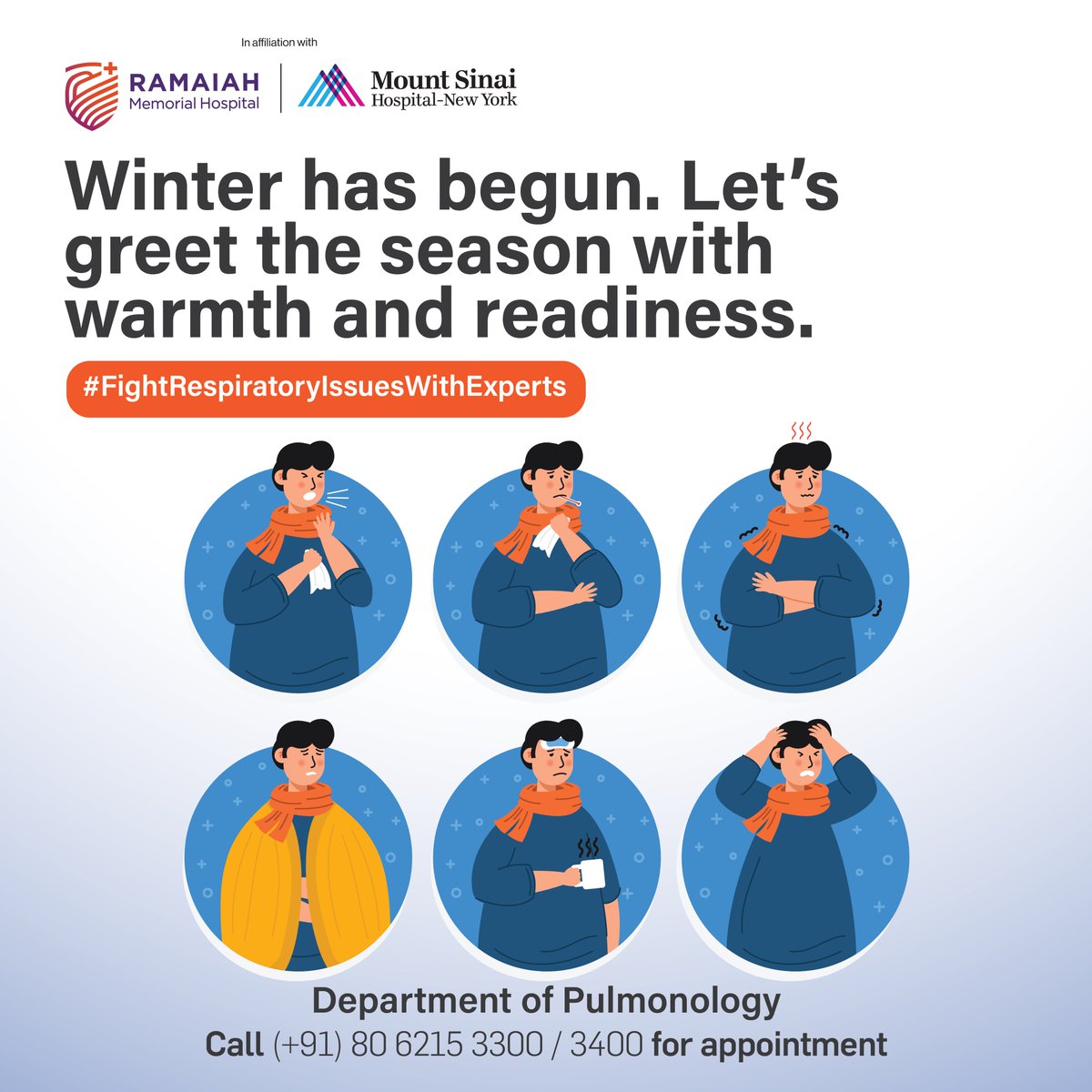 In affiliation with

RAMAIAH
Memorial Hospital

Mount Sinai
Hospital-New York

Winter has begun. Let's greet the season with warmth and readiness.

#FightRespiratoryIssuesWithExperts

Department of Pulmonology
Call (+91) 80 6215 3300 / 3400 for appointment